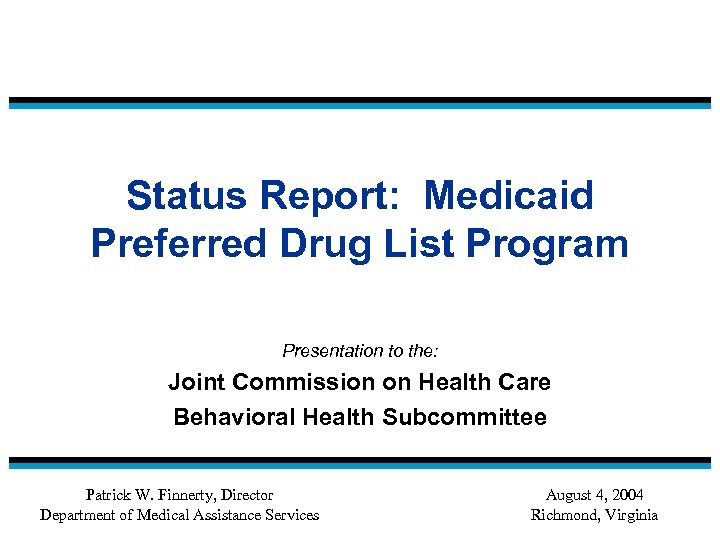 Status Report: Medicaid Preferred Drug List Program

Presentation to the:

Joint Commission on Health Care

Behavioral Health Subcommittee

Patrick W. Finnerty, Director
Department of Medical Assistance Services

August 4, 2004
Richmond, Virginia